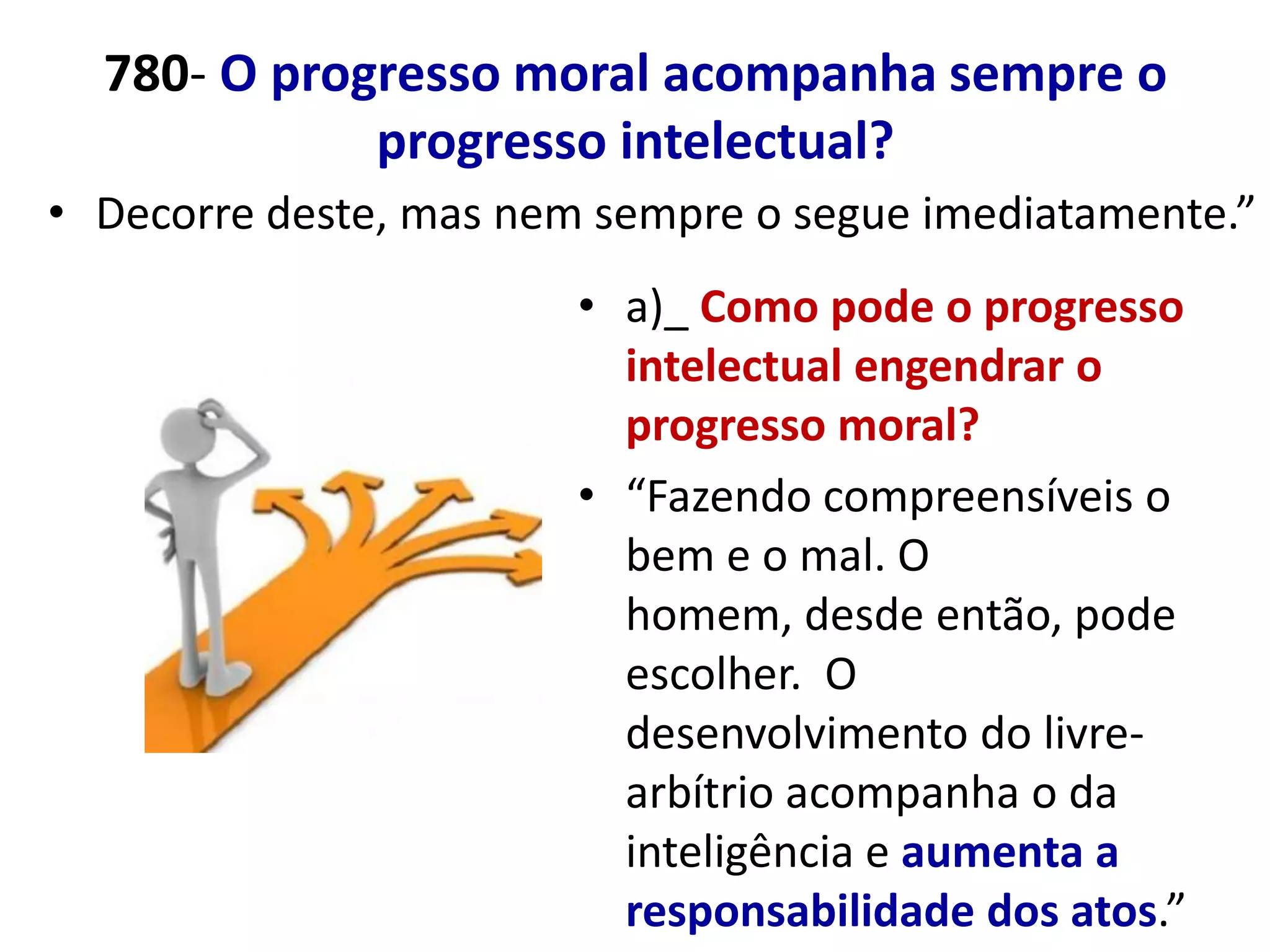 780- O progresso moral acompanha sempre o progresso intelectual?

• Decorre deste, mas nem sempre o segue imediatamente.”

• a)_ Como pode o progresso intelectual engendrar o progresso moral?

• “Fazendo compreensíveis o bem e o mal. O homem, desde então, pode escolher. O desenvolvimento do livre-arbítrio acompanha o da inteligência e aumenta a responsabilidade dos atos.”